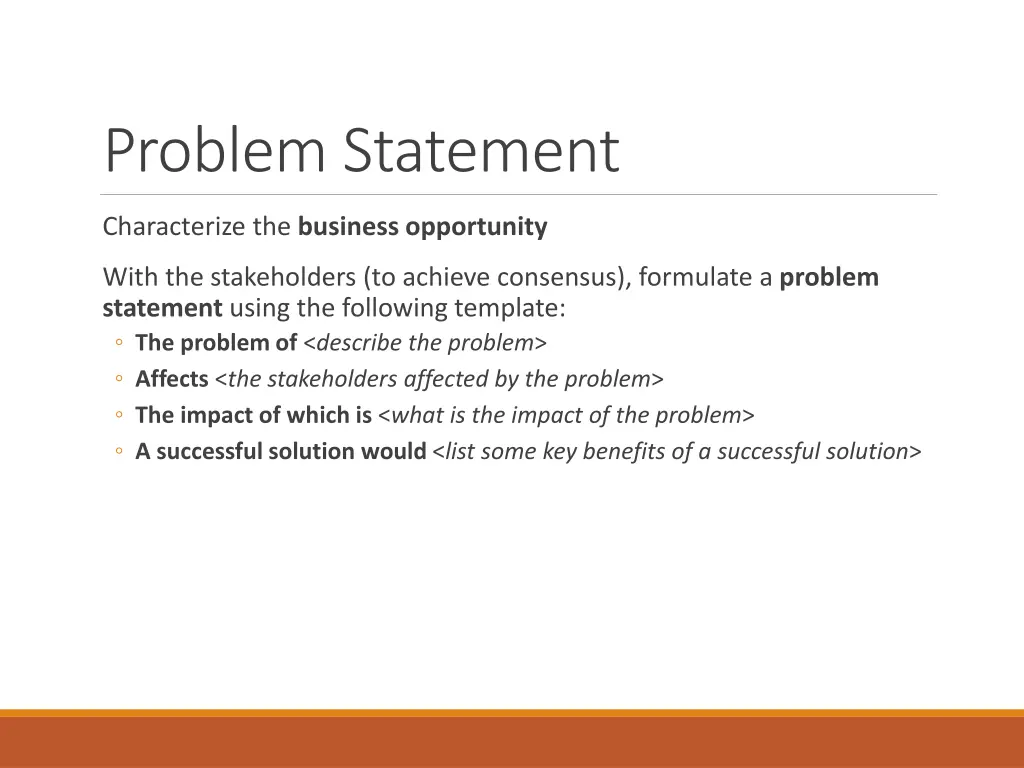 Problem Statement

Characterize the business opportunity

With the stakeholders (to achieve consensus), formulate a problem statement using the following template:

◦ The problem of <describe the problem>
◦ Affects <the stakeholders affected by the problem>
◦ The impact of which is <what is the impact of the problem>
◦ A successful solution would <list some key benefits of a successful solution>